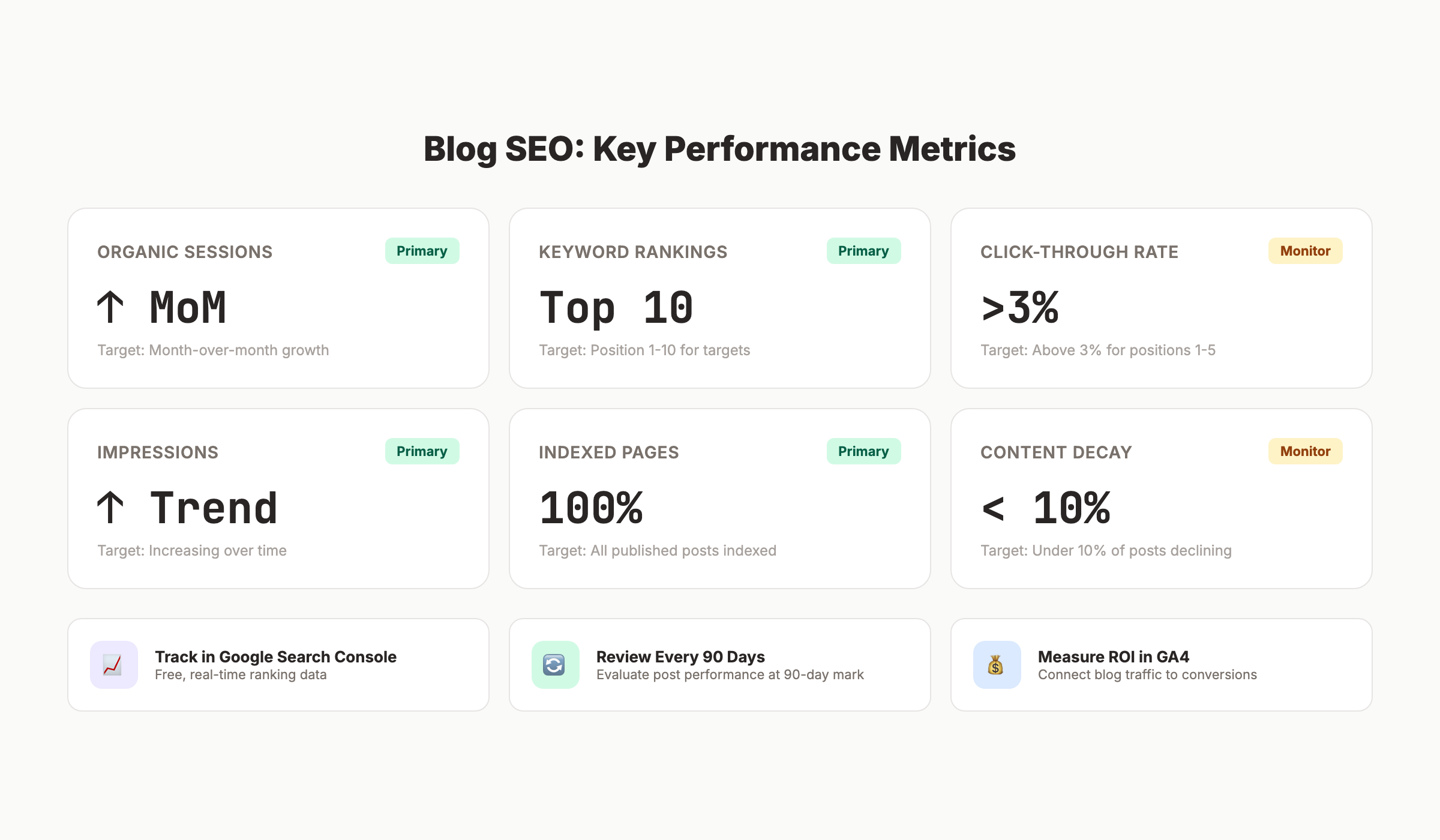 Blog SEO: Key Performance Metrics

ORGANIC SESSIONS
Primary
↑ MoM
Target: Month-over-month growth

KEYWORD RANKINGS
Primary
Top 10
Target: Position 1-10 for targets

CLICK-THROUGH RATE
Monitor
>3%
Target: Above 3% for positions 1-5

IMPRESSIONS
Primary
↑ Trend
Target: Increasing over time

INDEXED PAGES
Primary
100%
Target: All published posts indexed

CONTENT DECAY
Monitor
< 10%
Target: Under 10% of posts declining

Track in Google Search Console
Free, real-time ranking data

Review Every 90 Days
Evaluate post performance at 90-day mark

Measure ROI in GA4
Connect blog traffic to conversions